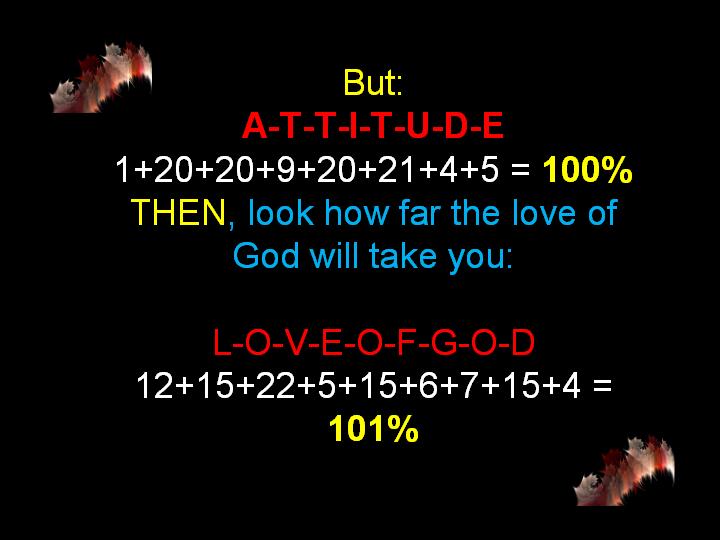 But:
A-T-T-I-T-U-D-E
1+20+20+9+20+21+4+5 = 100%
THEN, look how far the love of God will take you:

L-O-V-E-O-F-G-O-D
12+15+22+5+15+6+7+15+4 = 101%